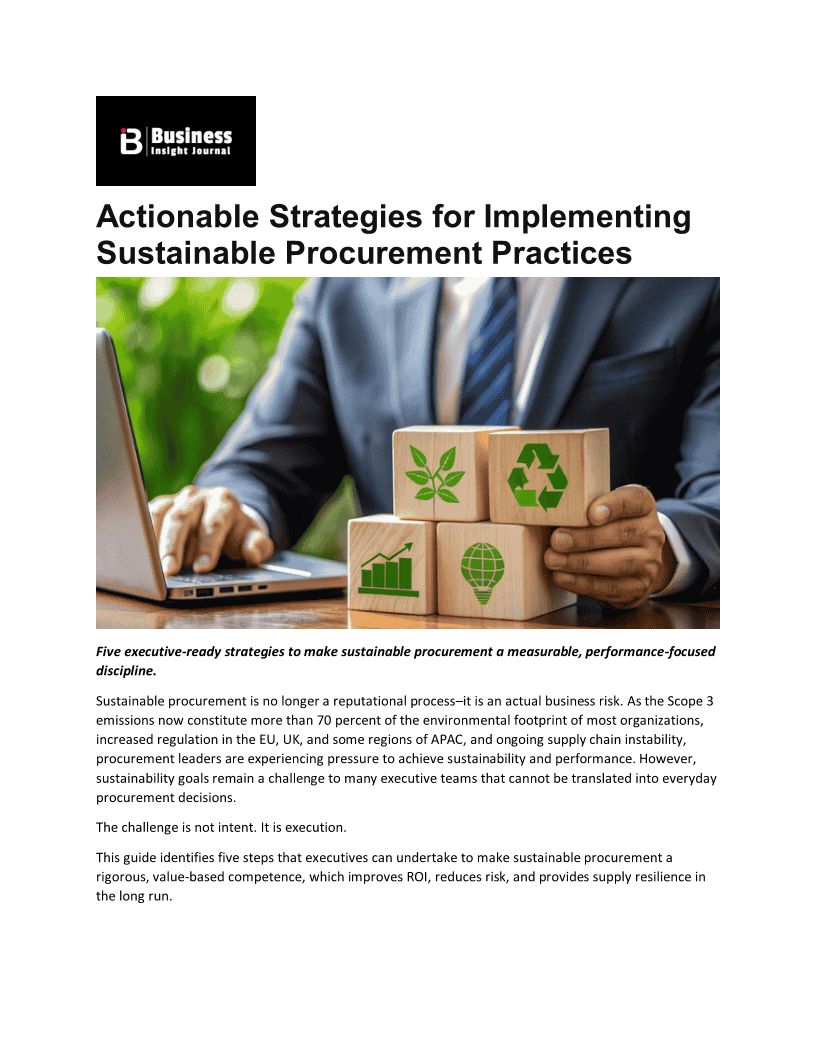 Business
Insight Journal

Actionable Strategies for Implementing Sustainable Procurement Practices

Five executive-ready strategies to make sustainable procurement a measurable, performance-focused discipline.

Sustainable procurement is no longer a reputational process–it is an actual business risk. As the Scope 3 emissions now constitute more than 70 percent of the environmental footprint of most organizations, increased regulation in the EU, UK, and some regions of APAC, and ongoing supply chain instability, procurement leaders are experiencing pressure to achieve sustainability and performance. However, sustainability goals remain a challenge to many executive teams that cannot be translated into everyday procurement decisions.

The challenge is not intent. It is execution.

This guide identifies five steps that executives can undertake to make sustainable procurement a rigorous, value-based competence, which improves ROI, reduces risk, and provides supply resilience in the long run.